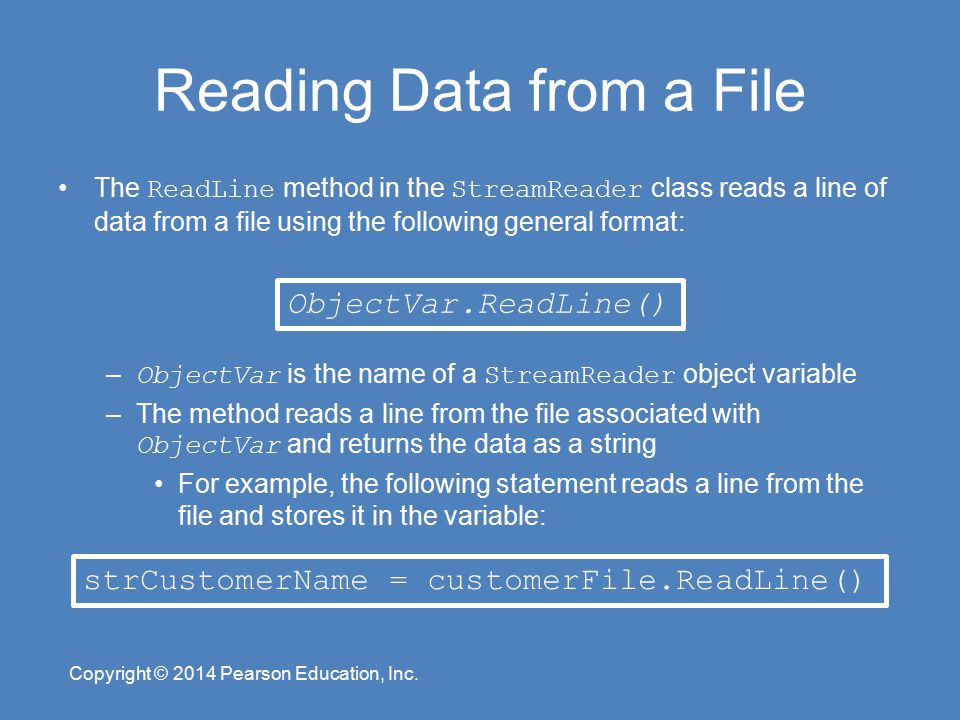 Reading Data from a File

• The ReadLine method in the StreamReader class reads a line of data from a file using the following general format:

ObjectVar.ReadLine()

– ObjectVar is the name of a StreamReader object variable
– The method reads a line from the file associated with ObjectVar and returns the data as a string
• For example, the following statement reads a line from the file and stores it in the variable:

strCustomerName = customerFile.ReadLine()

Copyright © 2014 Pearson Education, Inc.